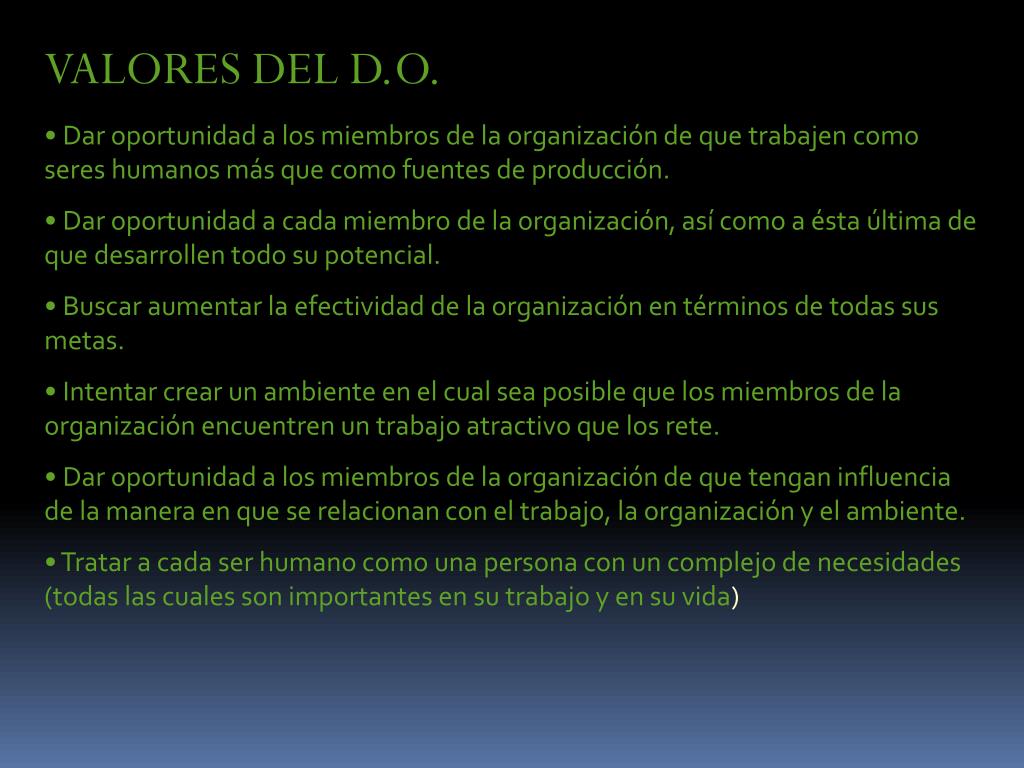 VALORES DEL D.O.

• Dar oportunidad a los miembros de la organización de que trabajen como seres humanos más que como fuentes de producción.

• Dar oportunidad a cada miembro de la organización, así como a ésta última de que desarrollen todo su potencial.

• Buscar aumentar la efectividad de la organización en términos de todas sus metas.

• Intentar crear un ambiente en el cual sea posible que los miembros de la organización encuentren un trabajo atractivo que los rete.

• Dar oportunidad a los miembros de la organización de que tengan influencia de la manera en que se relacionan con el trabajo, la organización y el ambiente.

• Tratar a cada ser humano como una persona con un complejo de necesidades (todas las cuales son importantes en su trabajo y en su vida)